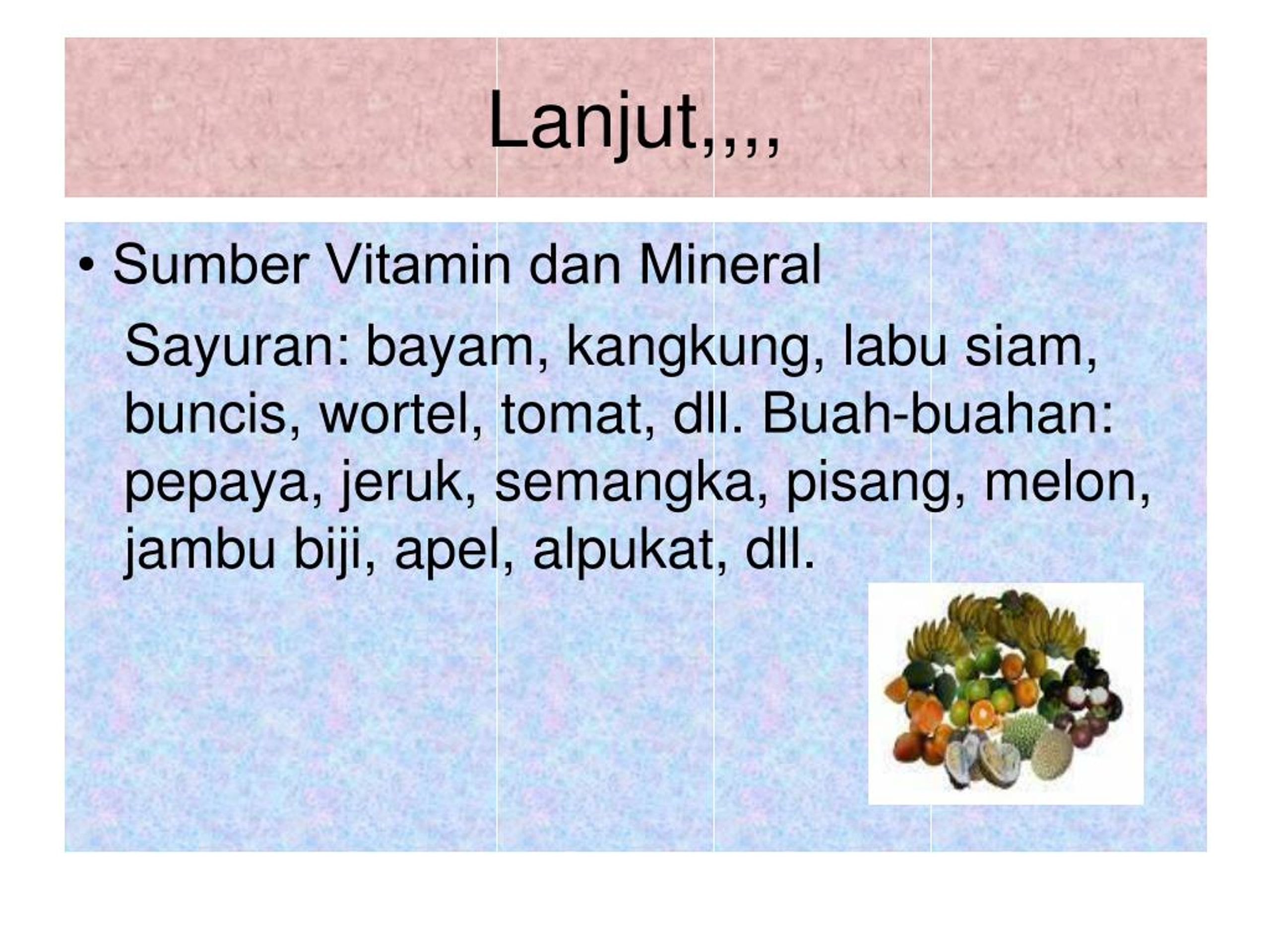 Lanjut,,,,

• Sumber Vitamin dan Mineral

Sayuran: bayam, kangkung, labu siam, buncis, wortel, tomat, dll. Buah-buahan: pepaya, jeruk, semangka, pisang, melon, jambu biji, apel, alpukat, dll.